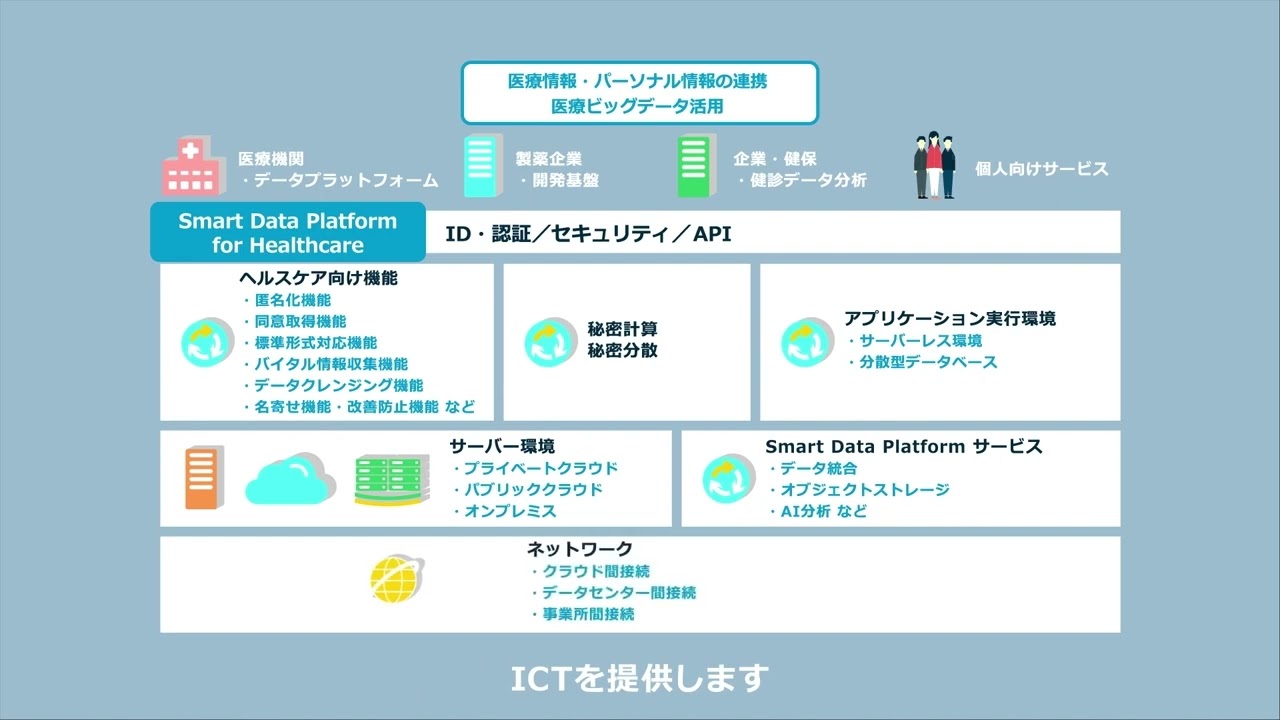 医療情報・パーソナル情報の連携
医療ビッグデータ活用

医療機関
・データプラットフォーム

製薬企業
・開発基盤

企業・健保
・健診データ分析

個人向けサービス

Smart Data Platform for Healthcare

ID・認証／セキュリティ／API

ヘルスケア向け機能
・匿名化機能
・同意取得機能
・標準形式対応機能
・バイタル情報収集機能
・データクレンジング機能
・名寄せ機能・改善防止機能 など

秘密計算
秘密分散

アプリケーション実行環境
・サーバーレス環境
・分散型データベース

サーバー環境
・プライベートクラウド
・パブリッククラウド
・オンプレミス

Smart Data Platform サービス
・データ統合
・オブジェクトストレージ
・AI分析 など

ネットワーク
・クラウド間接続
・データセンター間接続
・事業所間接続

ICTを提供します